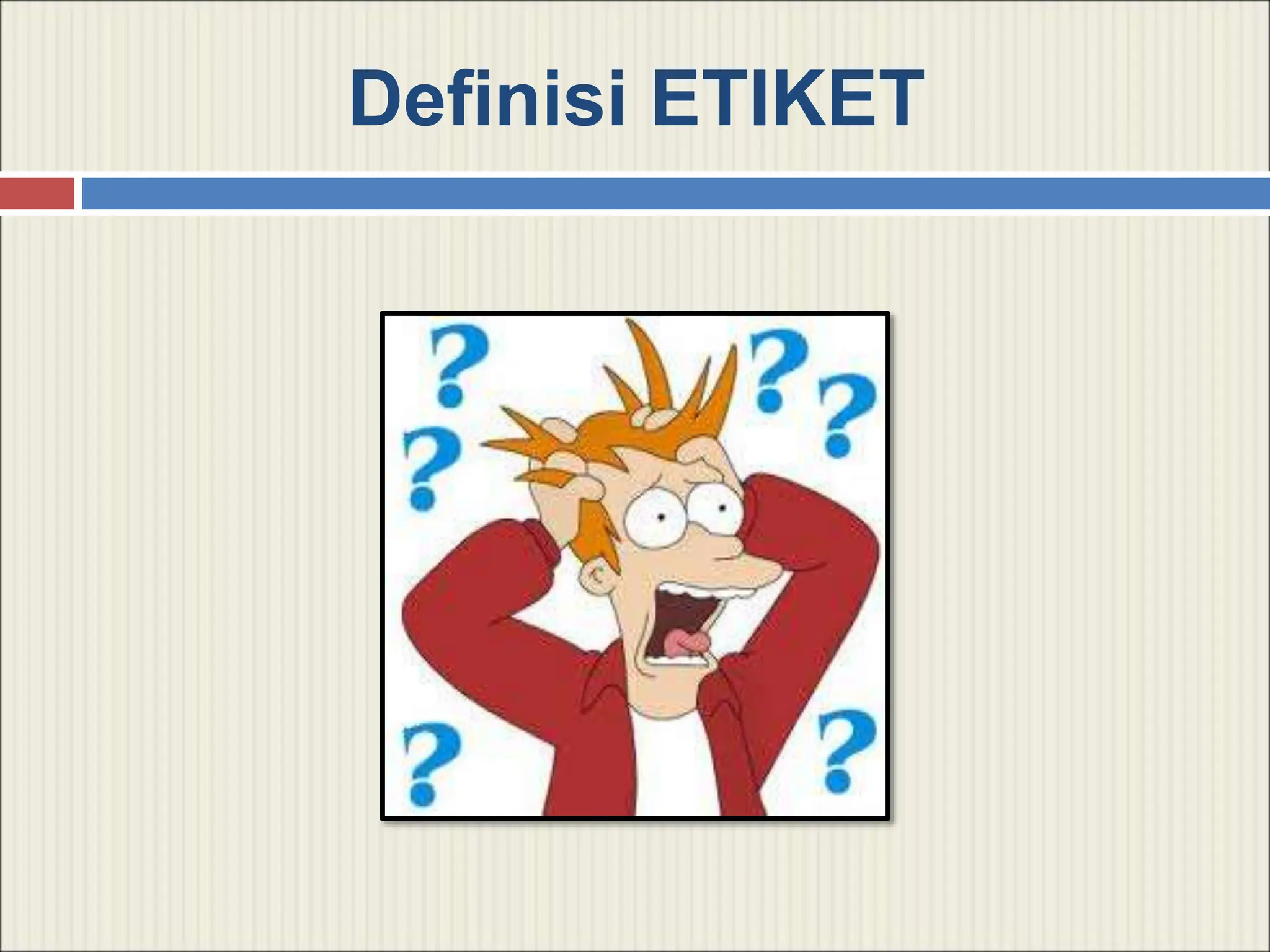 Definisi ETIKET

? ? ? ? ? ?